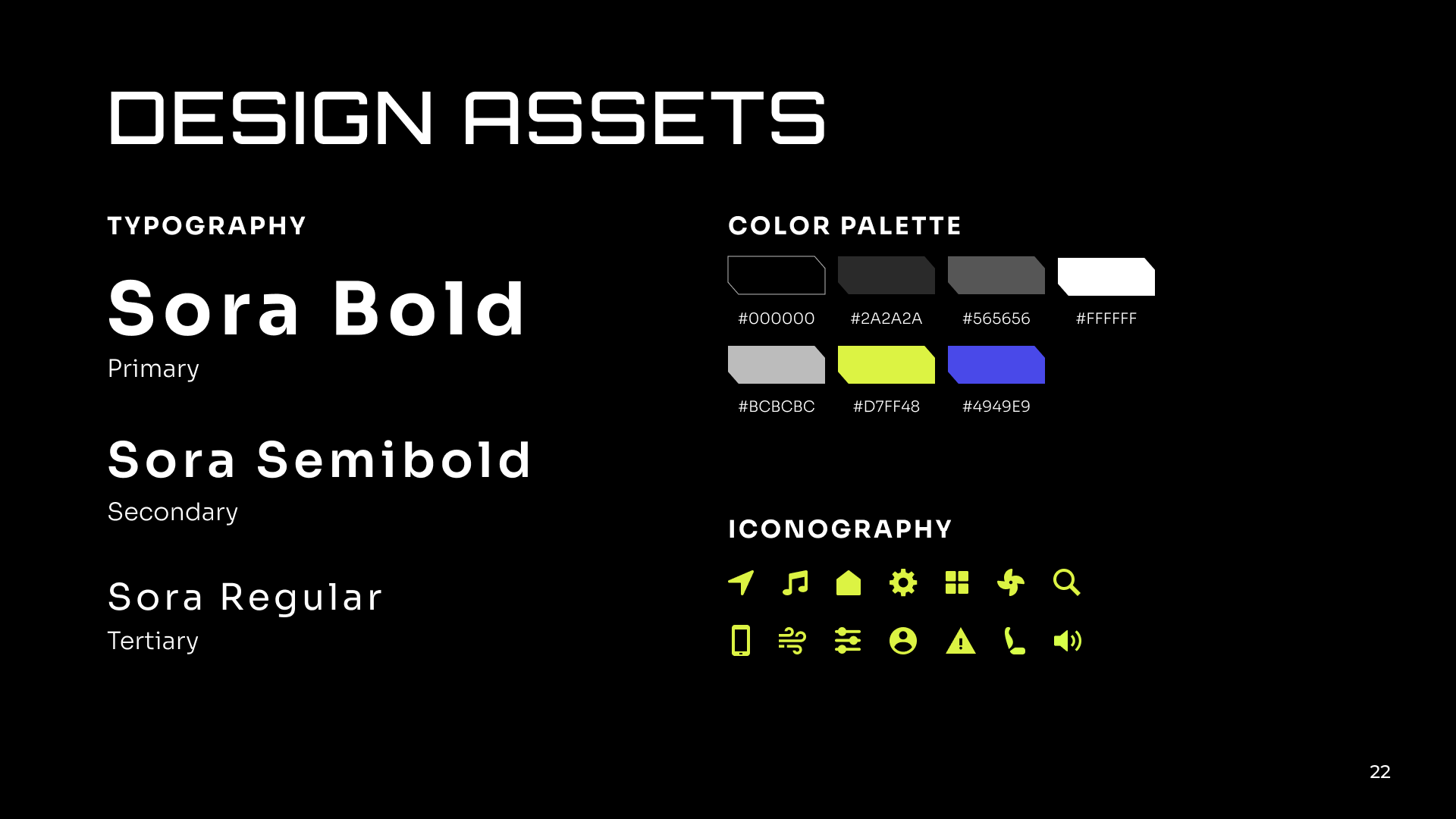 DESIGN ASSETS

TYPOGRAPHY

Sora Bold
Primary

Sora Semibold
Secondary

Sora Regular
Tertiary

COLOR PALETTE

#000000 #2A2A2A #565656 #FFFFFF

#BCBCBC #D7FF48 #4949E9

ICONOGRAPHY

22